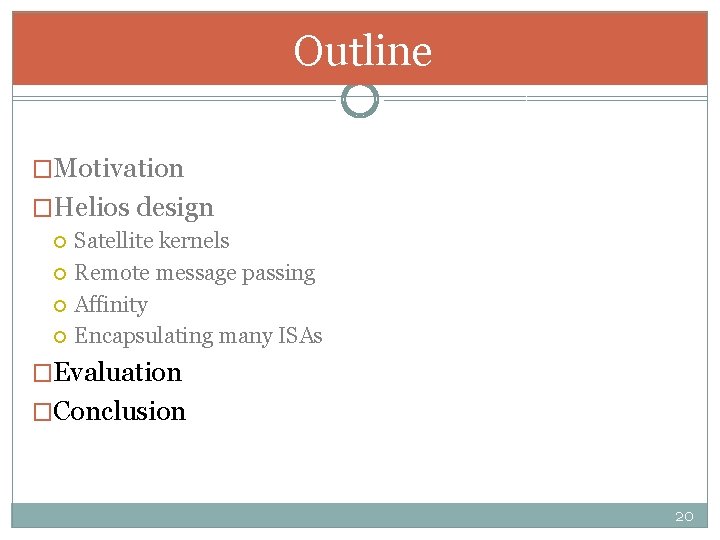 Outline

Motivation
Helios design
Satellite kernels
Remote message passing
Affinity
Encapsulating many ISAs
Evaluation
Conclusion

20